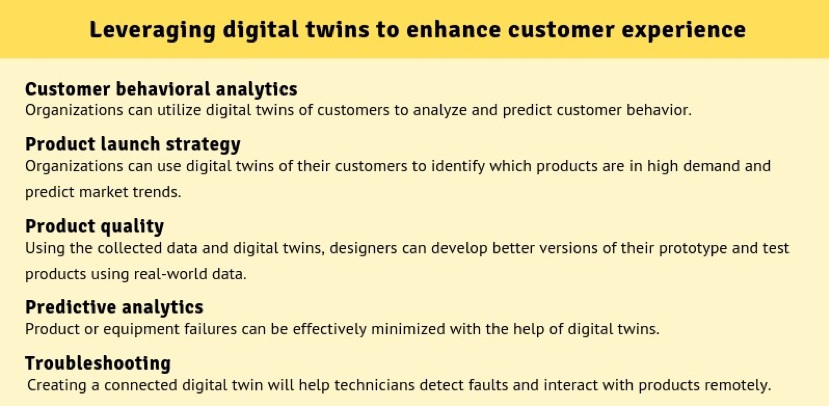 Leveraging digital twins to enhance customer experience

Customer behavioral analytics
Organizations can utilize digital twins of customers to analyze and predict customer behavior.

Product launch strategy
Organizations can use digital twins of their customers to identify which products are in high demand and predict market trends.

Product quality
Using the collected data and digital twins, designers can develop better versions of their prototype and test products using real-world data.

Predictive analytics
Product or equipment failures can be effectively minimized with the help of digital twins.

Troubleshooting
Creating a connected digital twin will help technicians detect faults and interact with products remotely.